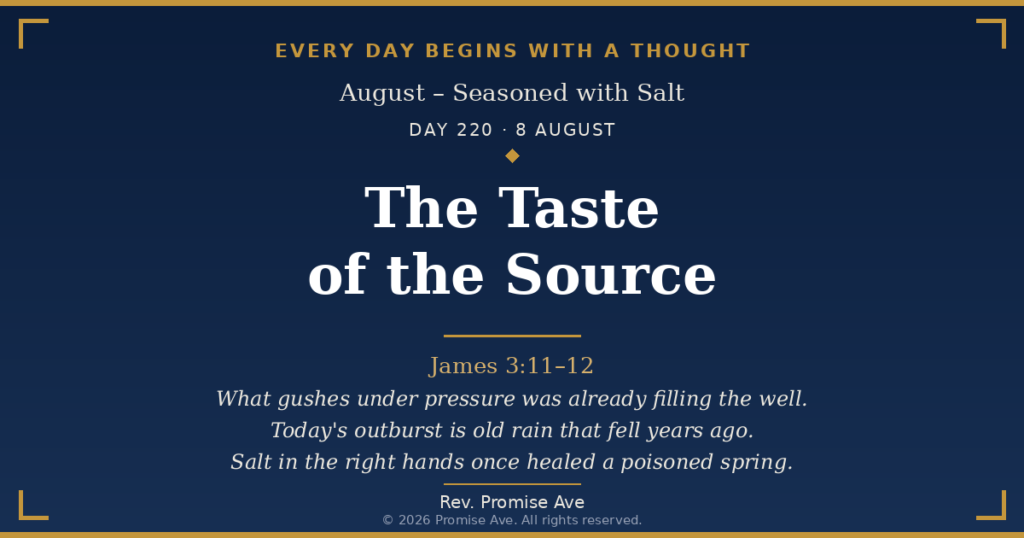 EVERY DAY BEGINS WITH A THOUGHT

August – Seasoned with Salt

DAY 220 · 8 AUGUST

The Taste of the Source

James 3:11–12

What gushes under pressure was already filling the well.
Today's outburst is old rain that fell years ago.
Salt in the right hands once healed a poisoned spring.

Rev. Promise Ave

© 2026 Promise Ave. All rights reserved.